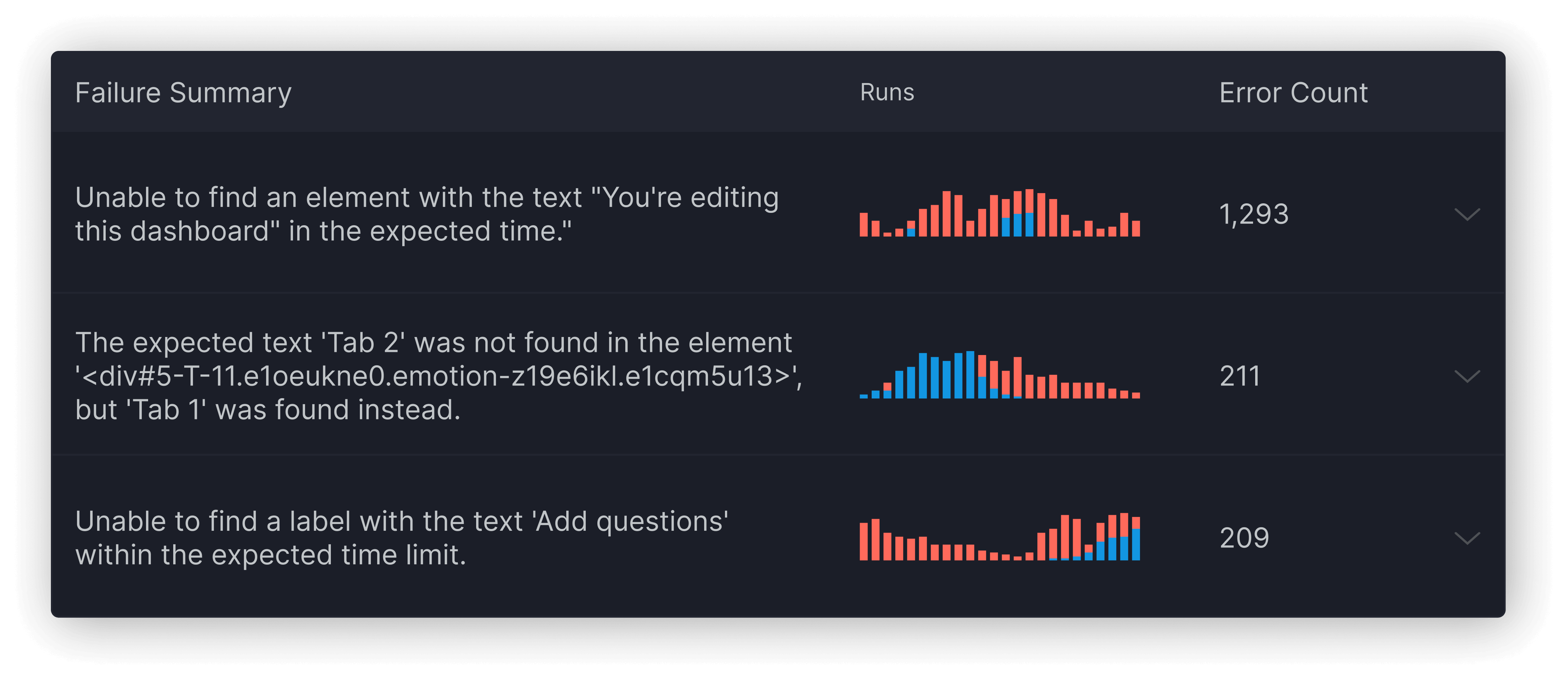 | Failure Summary | Runs | Error Count |
|---|---|---|
| Unable to find an element with the text "You're editing this dashboard" in the expected time." | | 1,293 |
| The expected text 'Tab 2' was not found in the element '<div#5-T-11.e1oeukne0.emotion-z19e6ikl.e1cqm5u13>', but 'Tab 1' was found instead. | | 211 |
| Unable to find a label with the text 'Add questions' within the expected time limit. | | 209 |